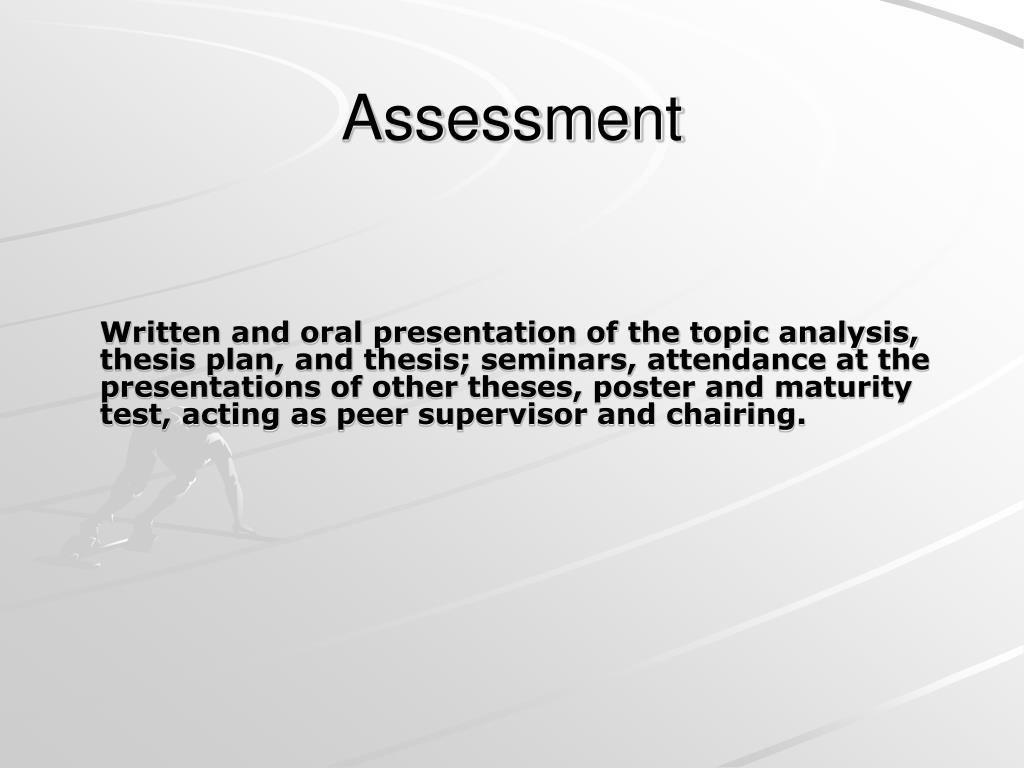 Assessment

Written and oral presentation of the topic analysis, thesis plan, and thesis; seminars, attendance at the presentations of other theses, poster and maturity test, acting as peer supervisor and chairing.